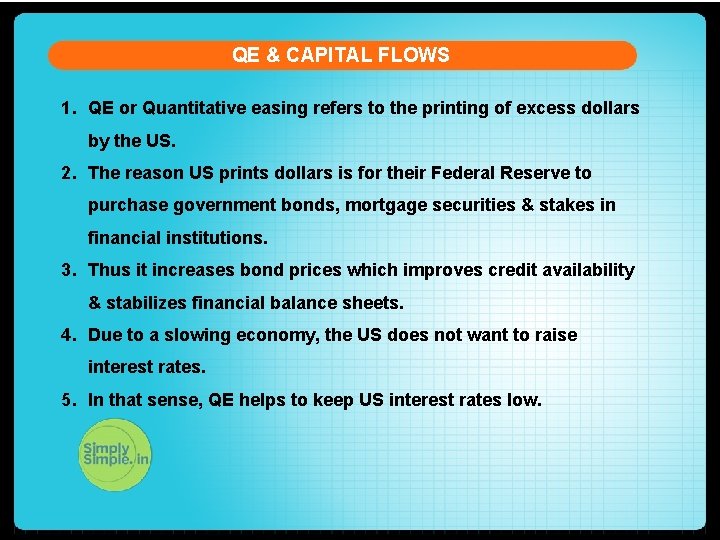 QE & CAPITAL FLOWS

1. QE or Quantitative easing refers to the printing of excess dollars by the US.
2. The reason US prints dollars is for their Federal Reserve to purchase government bonds, mortgage securities & stakes in financial institutions.
3. Thus it increases bond prices which improves credit availability & stabilizes financial balance sheets.
4. Due to a slowing economy, the US does not want to raise interest rates.
5. In that sense, QE helps to keep US interest rates low.

Simply Simple.in